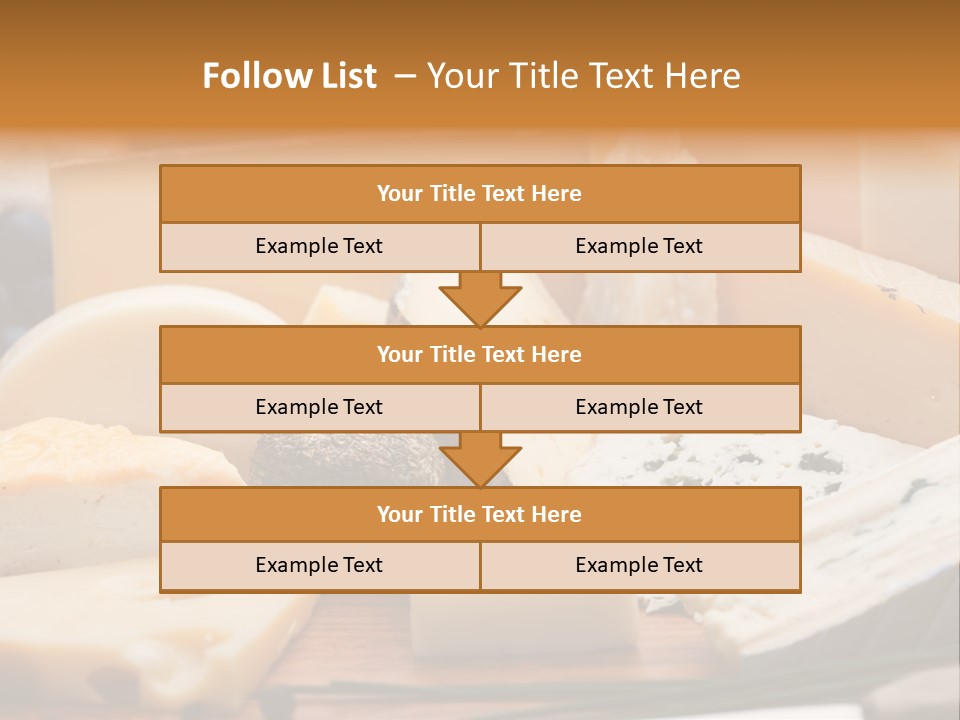 Follow List – Your Title Text Here

Your Title Text Here

Example Text

Example Text

Your Title Text Here

Example Text

Example Text

Your Title Text Here

Example Text

Example Text